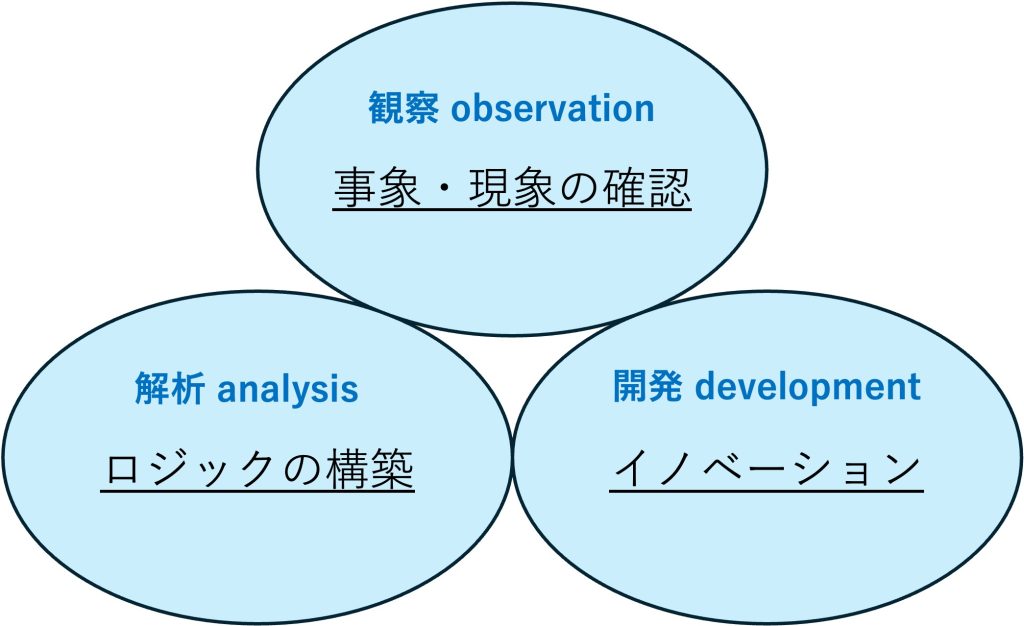 観察 observation

事象・現象の確認

解析 analysis

ロジックの構築

開発 development

イノベーション